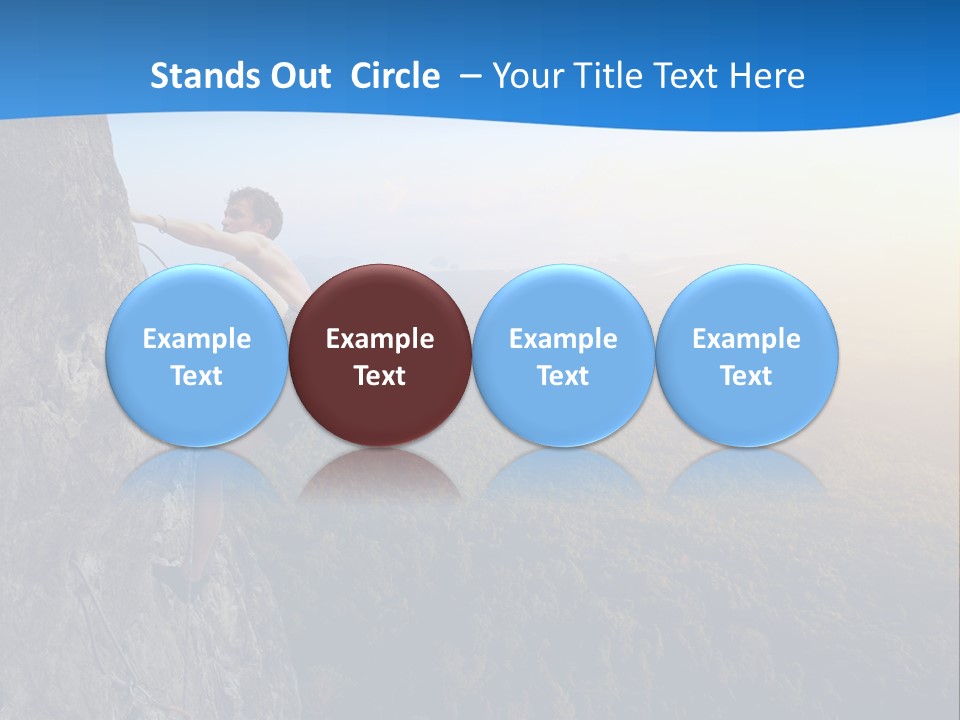 Stands Out Circle – Your Title Text Here

Example Text

Example Text

Example Text

Example Text